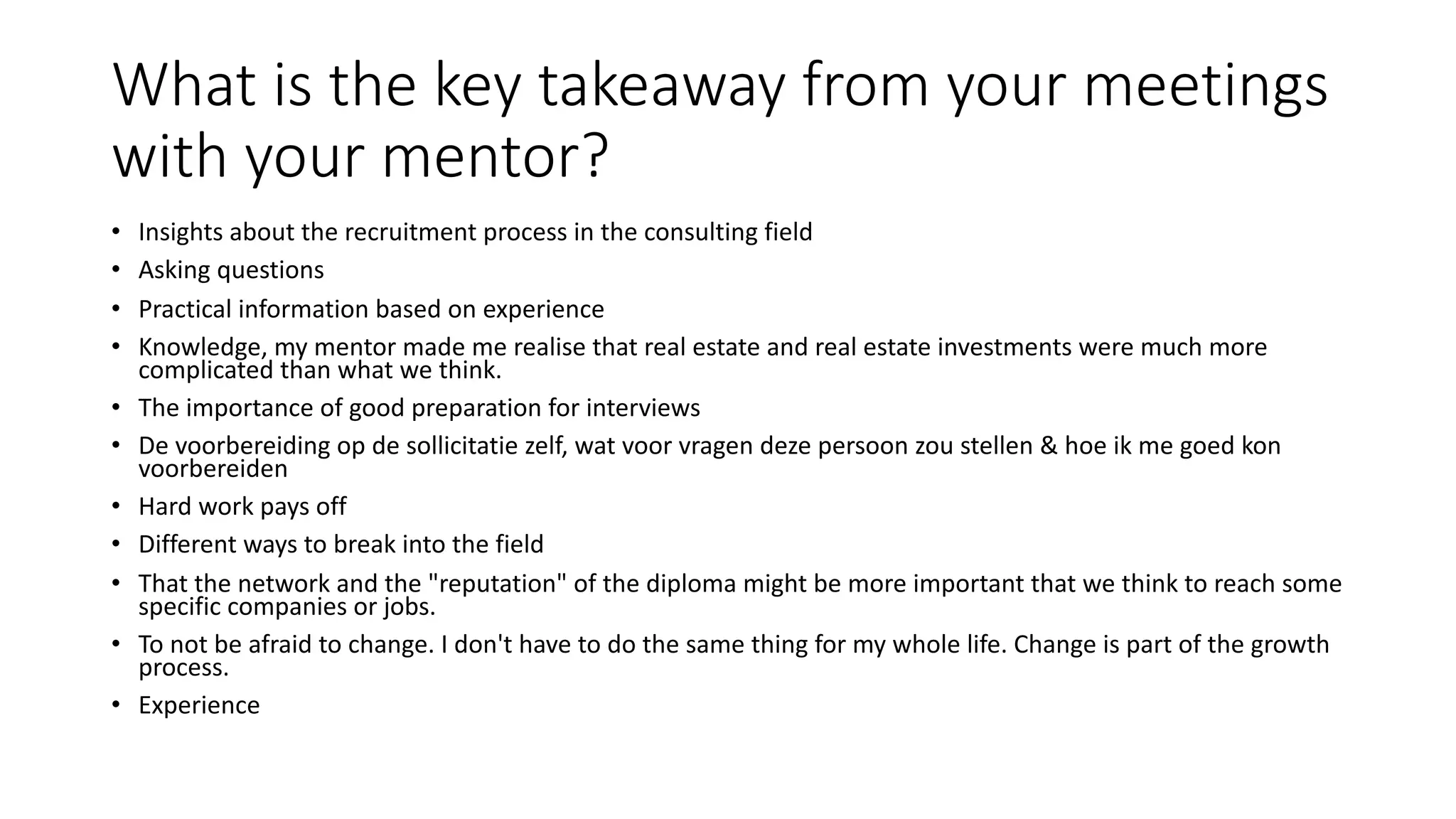 What is the key takeaway from your meetings with your mentor?

• Insights about the recruitment process in the consulting field
• Asking questions
• Practical information based on experience
• Knowledge, my mentor made me realise that real estate and real estate investments were much more complicated than what we think.
• The importance of good preparation for interviews
• De voorbereiding op de sollicitatie zelf, wat voor vragen deze persoon zou stellen & hoe ik me goed kon voorbereiden
• Hard work pays off
• Different ways to break into the field
• That the network and the "reputation" of the diploma might be more important that we think to reach some specific companies or jobs.
• To not be afraid to change. I don't have to do the same thing for my whole life. Change is part of the growth process.
• Experience